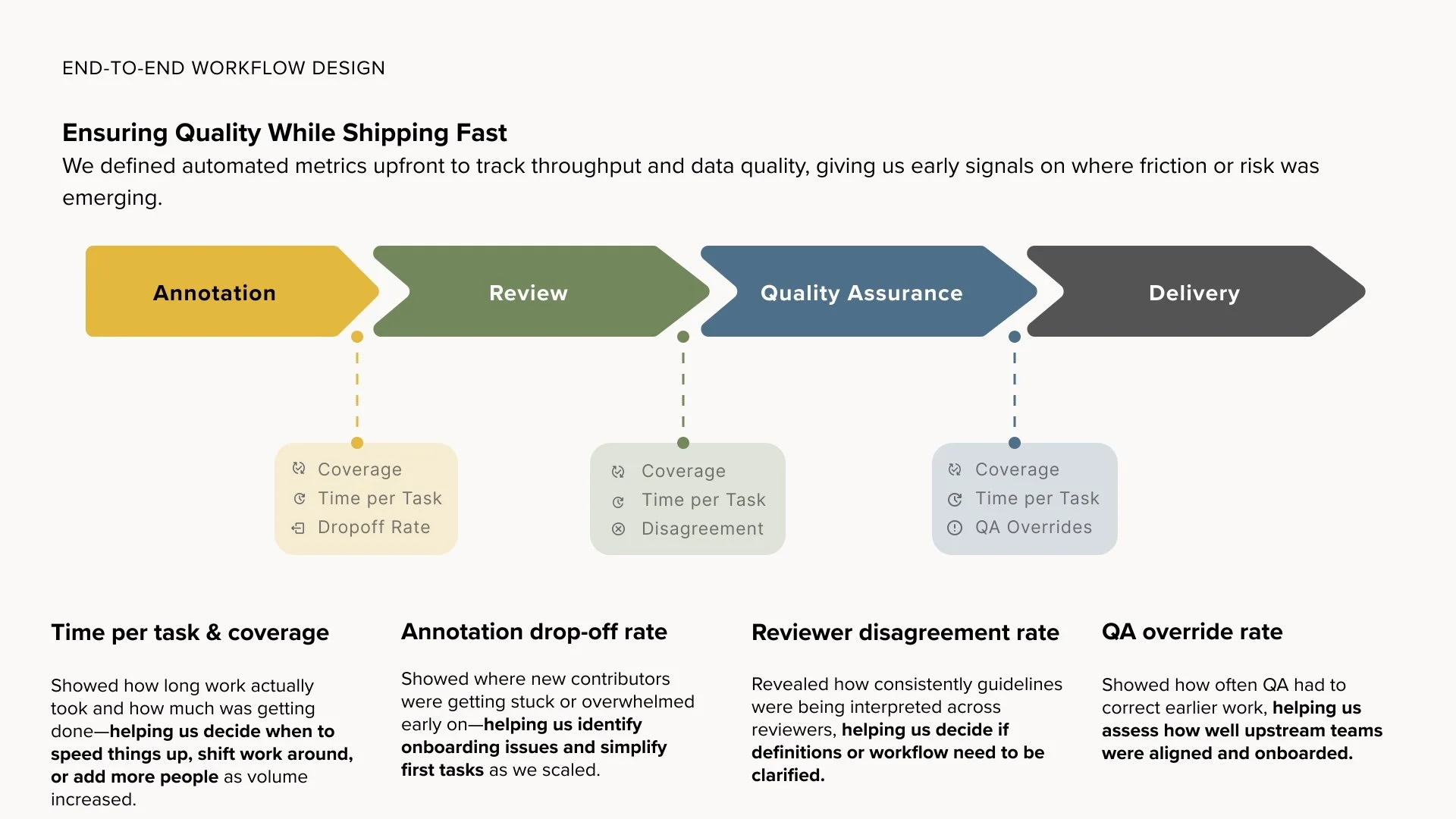 END-TO-END WORKFLOW DESIGN

Ensuring Quality While Shipping Fast
We defined automated metrics upfront to track throughput and data quality, giving us early signals on where friction or risk was emerging.

Annotation

Review

Quality Assurance

Delivery

Coverage
Time per Task
Dropoff Rate

Coverage
Time per Task
Disagreement

Coverage
Time per Task
QA Overrides

Time per task & coverage

Showed how long work actually took and how much was getting done—helping us decide when to speed things up, shift work around, or add more people as volume increased.

Annotation drop-off rate

Showed where new contributors were getting stuck or overwhelmed early on—helping us identify onboarding issues and simplify first tasks as we scaled.

Reviewer disagreement rate

Revealed how consistently guidelines were being interpreted across reviewers, helping us decide if definitions or workflow need to be clarified.

QA override rate

Showed how often QA had to correct earlier work, helping us assess how well upstream teams were aligned and onboarded.